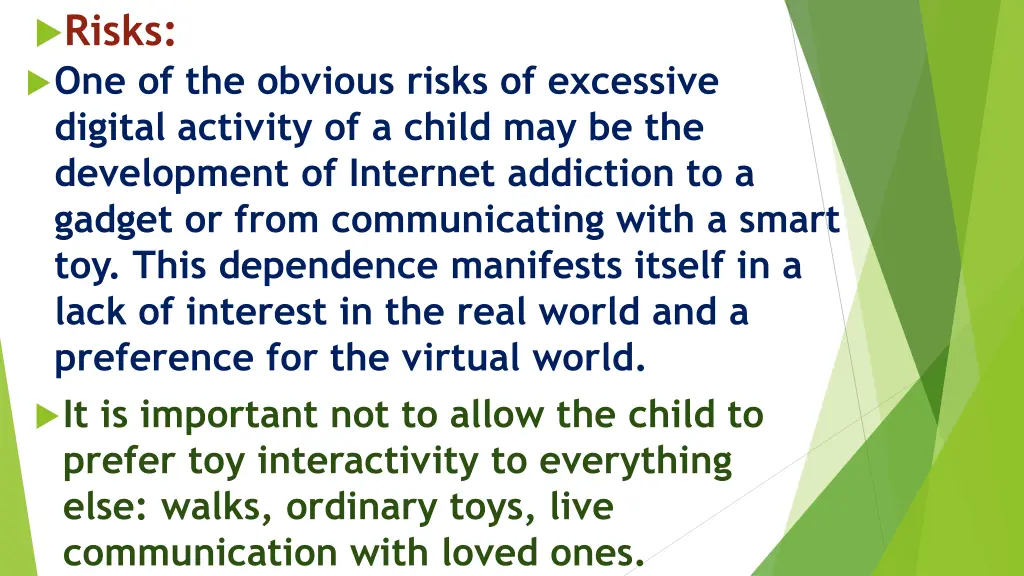 Risks:

One of the obvious risks of excessive digital activity of a child may be the development of Internet addiction to a gadget or from communicating with a smart toy. This dependence manifests itself in a lack of interest in the real world and a preference for the virtual world.

It is important not to allow the child to prefer toy interactivity to everything else: walks, ordinary toys, live communication with loved ones.